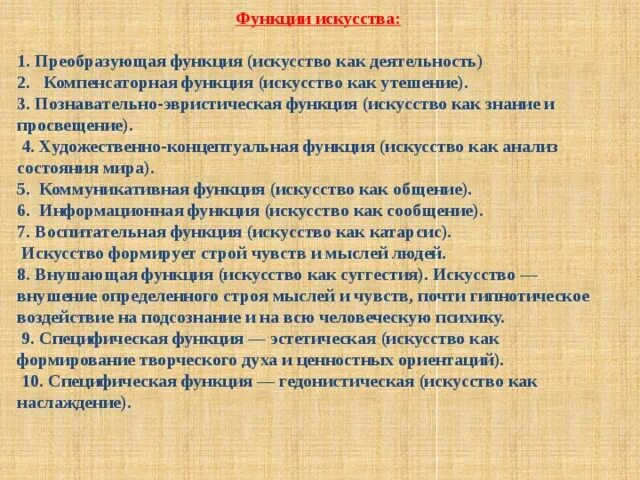 Функции искусства:

1. Преобразующая функция (искусство как деятельность)
2. Компенсаторная функция (искусство как утешение).
3. Познавательно-эвристическая функция (искусство как знание и просвещение).
4. Художественно-концептуальная функция (искусство как анализ состояния мира).
5. Коммуникативная функция (искусство как общение).
6. Информационная функция (искусство как сообщение).
7. Воспитательная функция (искусство как катарсис).
Искусство формирует строй чувств и мыслей людей.
8. Внушающая функция (искусство как суггестия). Искусство — внушение определенного строя мыслей и чувств, почти гипнотическое воздействие на подсознание и на всю человеческую психику.
9. Специфическая функция — эстетическая (искусство как формирование творческого духа и ценностных ориентаций).
10. Специфическая функция — гедонистическая (искусство как наслаждение).